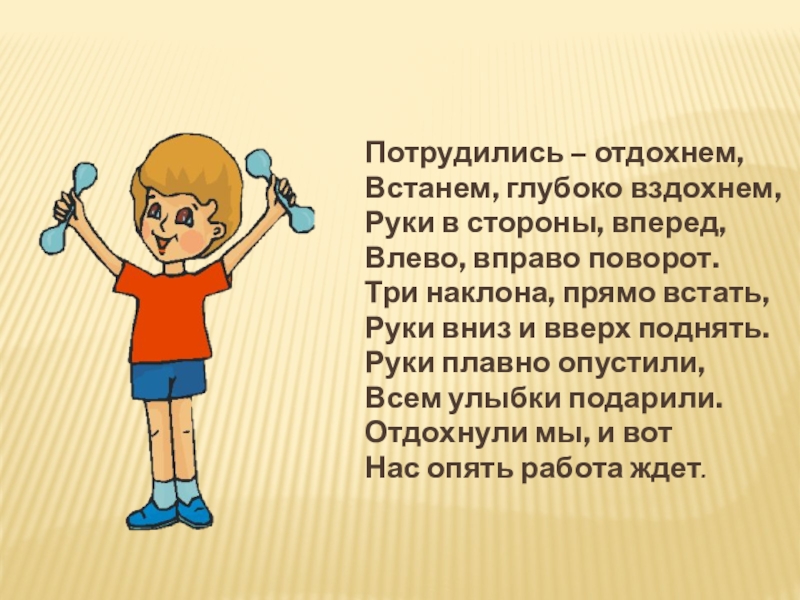 Потрудились – отдохнем,
Встанем, глубоко вздохнем,
Руки в стороны, вперед,
Влево, вправо поворот.
Три наклона, прямо встать,
Руки вниз и вверх поднять.
Руки плавно опустили,
Всем улыбки подарили.
Отдохнули мы, и вот
Нас опять работа ждет.